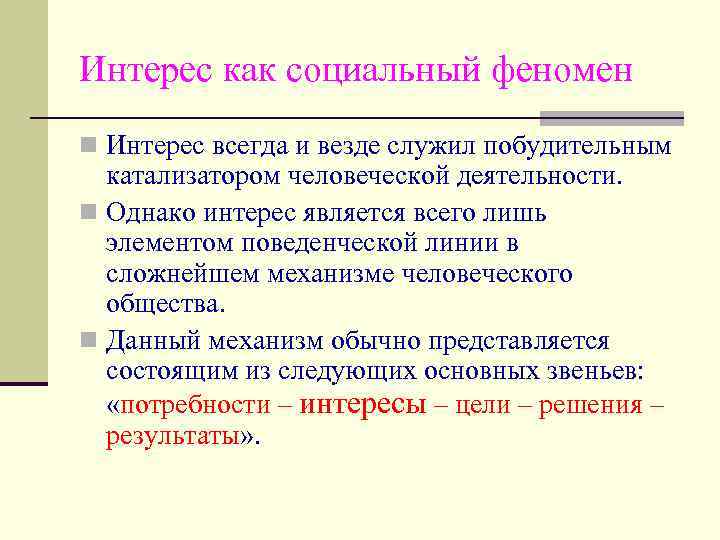 Интерес как социальный феномен

Интерес всегда и везде служил побудительным катализатором человеческой деятельности.

Однако интерес является всего лишь элементом поведенческой линии в сложнейшем механизме человеческого общества.

Данный механизм обычно представляется состоящим из следующих основных звеньев: «потребности – интересы – цели – решения – результаты».